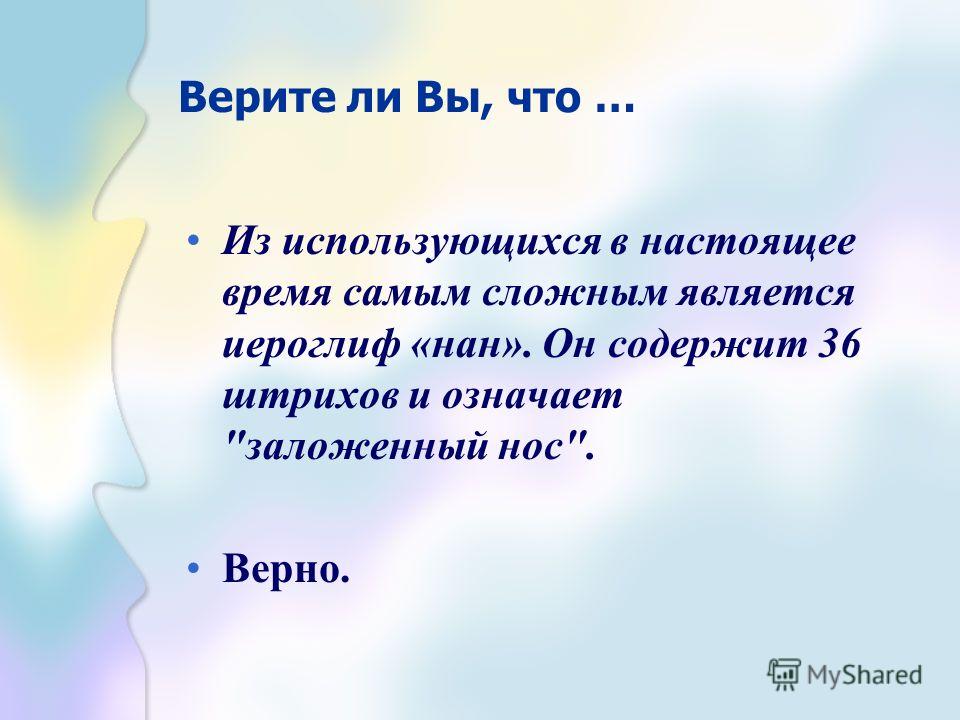 Верите ли Вы, что …

• Из использующихся в настоящее время самым сложным является иероглиф «нан». Он содержит 36 штрихов и означает "заложенный нос".

• Верно.

MyShared